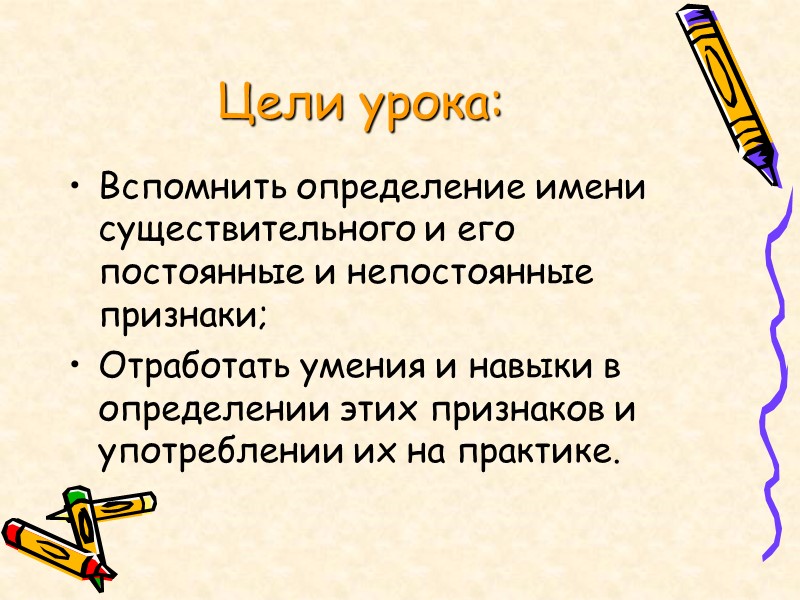 Цели урока:

• Вспомнить определение имени существительного и его постоянные и непостоянные признаки;

• Отработать умения и навыки в определении этих признаков и употреблении их на практике.